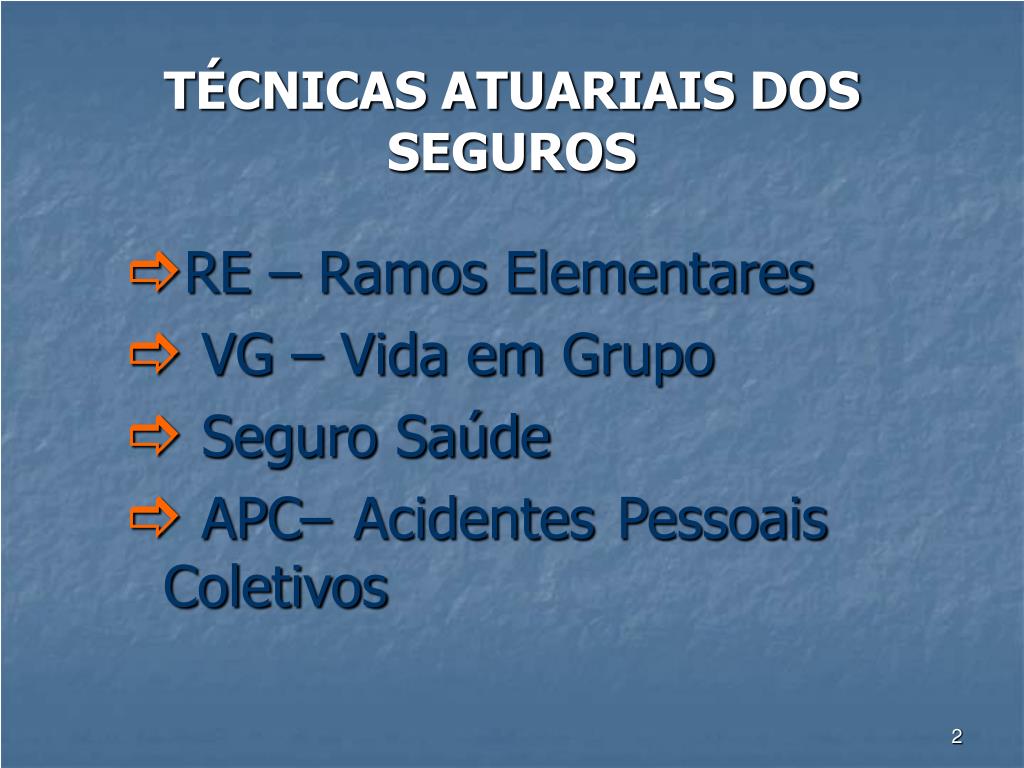 TÉCNICAS ATUARIAIS DOS SEGUROS

⇨RE – Ramos Elementares

⇨ VG – Vida em Grupo

⇨ Seguro Saúde

⇨ APC– Acidentes Pessoais Coletivos

2